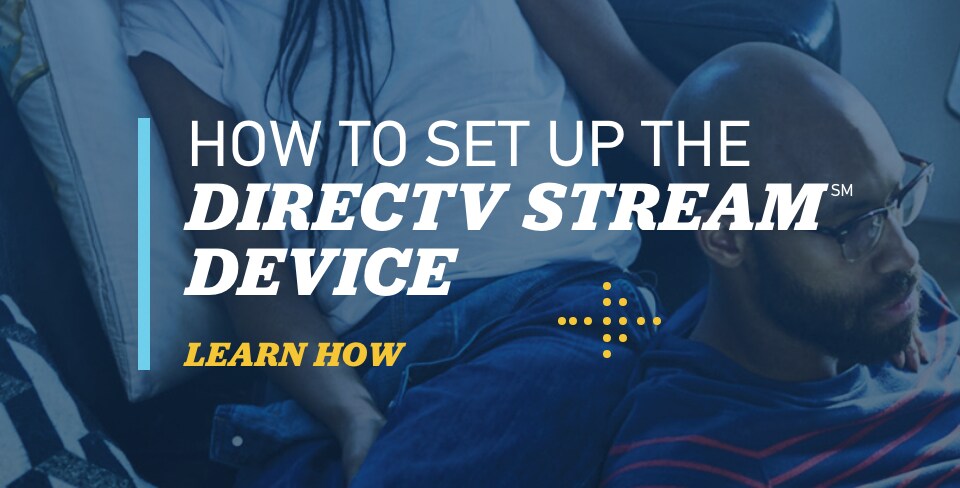 HOW TO SET UP THE DIRECTV STREAM℠ DEVICE

LEARN HOW